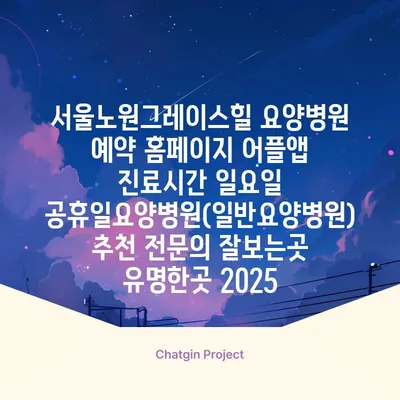 서울노원그레이스힐 요양병원 예약 홈페이지 어플앱 진료시간 일요일 공휴일요양병원(일반요양병원) 추천 전문의 잘보는곳 유명한곳 2025

Chatgin Project